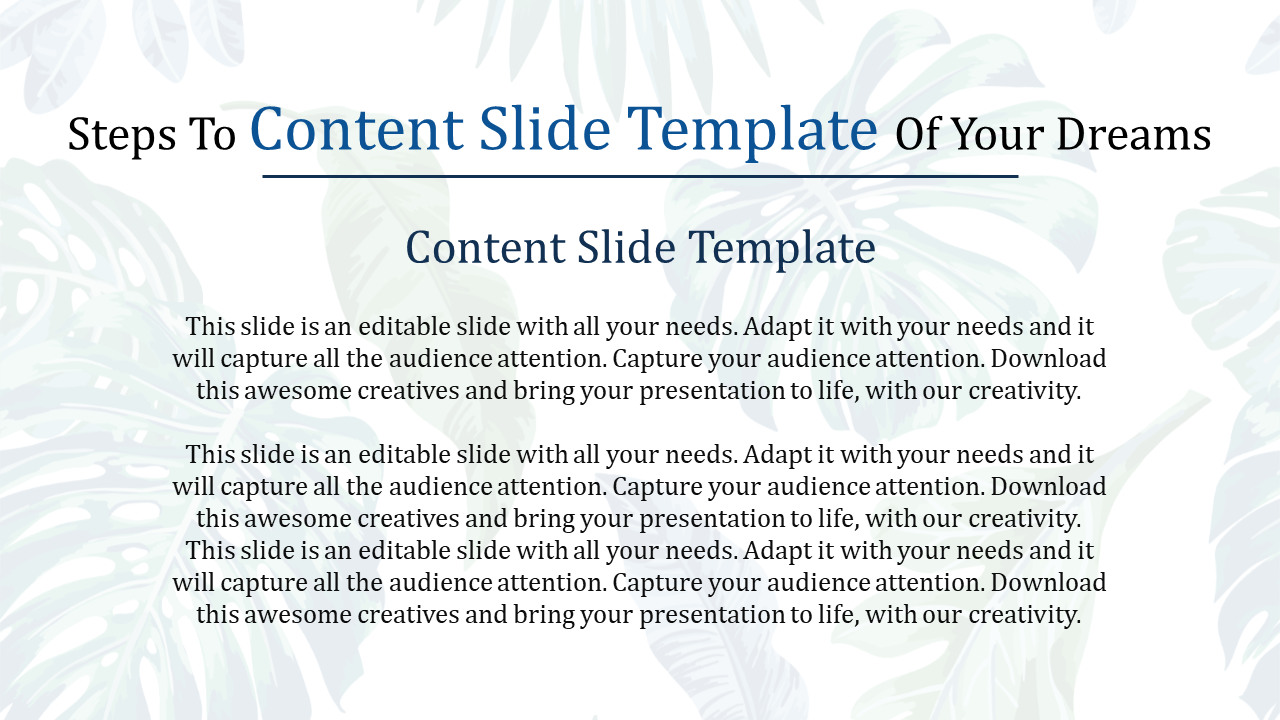 Steps To Content Slide Template Of Your Dreams

Content Slide Template

This slide is an editable slide with all your needs. Adapt it with your needs and it will capture all the audience attention. Capture your audience attention. Download this awesome creatives and bring your presentation to life, with our creativity.

This slide is an editable slide with all your needs. Adapt it with your needs and it will capture all the audience attention. Capture your audience attention. Download this awesome creatives and bring your presentation to life, with our creativity. This slide is an editable slide with all your needs. Adapt it with your needs and it will capture all the audience attention. Capture your audience attention. Download this awesome creatives and bring your presentation to life, with our creativity.